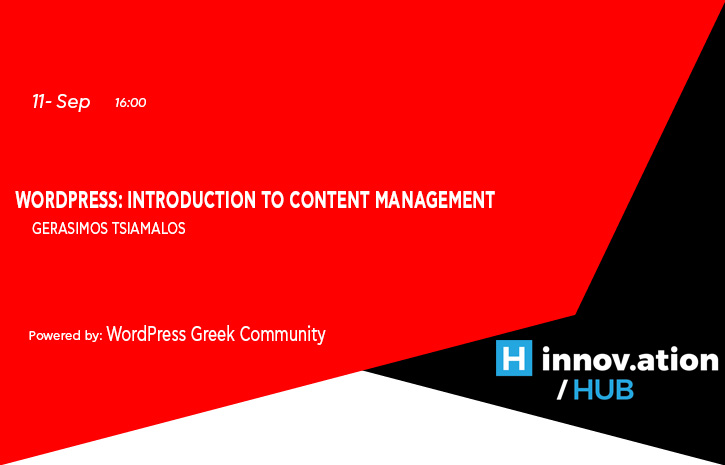 11- Sep 16:00

WORDPRESS: INTRODUCTION TO CONTENT MANAGEMENT
GERASIMOS TSIAMALOS

Powered by: WordPress Greek Community

H innov.ation
/ HUB